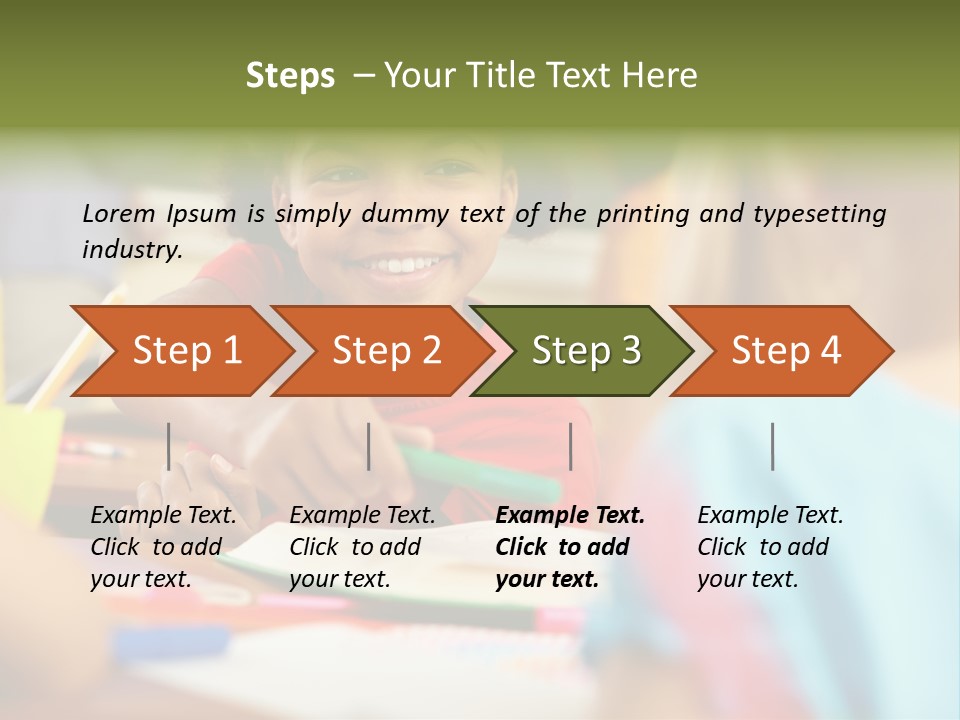 Steps – Your Title Text Here

Lorem Ipsum is simply dummy text of the printing and typesetting industry.

Step 1

Step 2

Step 3

Step 4

Example Text. Click to add your text.

Example Text. Click to add your text.

Example Text. Click to add your text.

Example Text. Click to add your text.